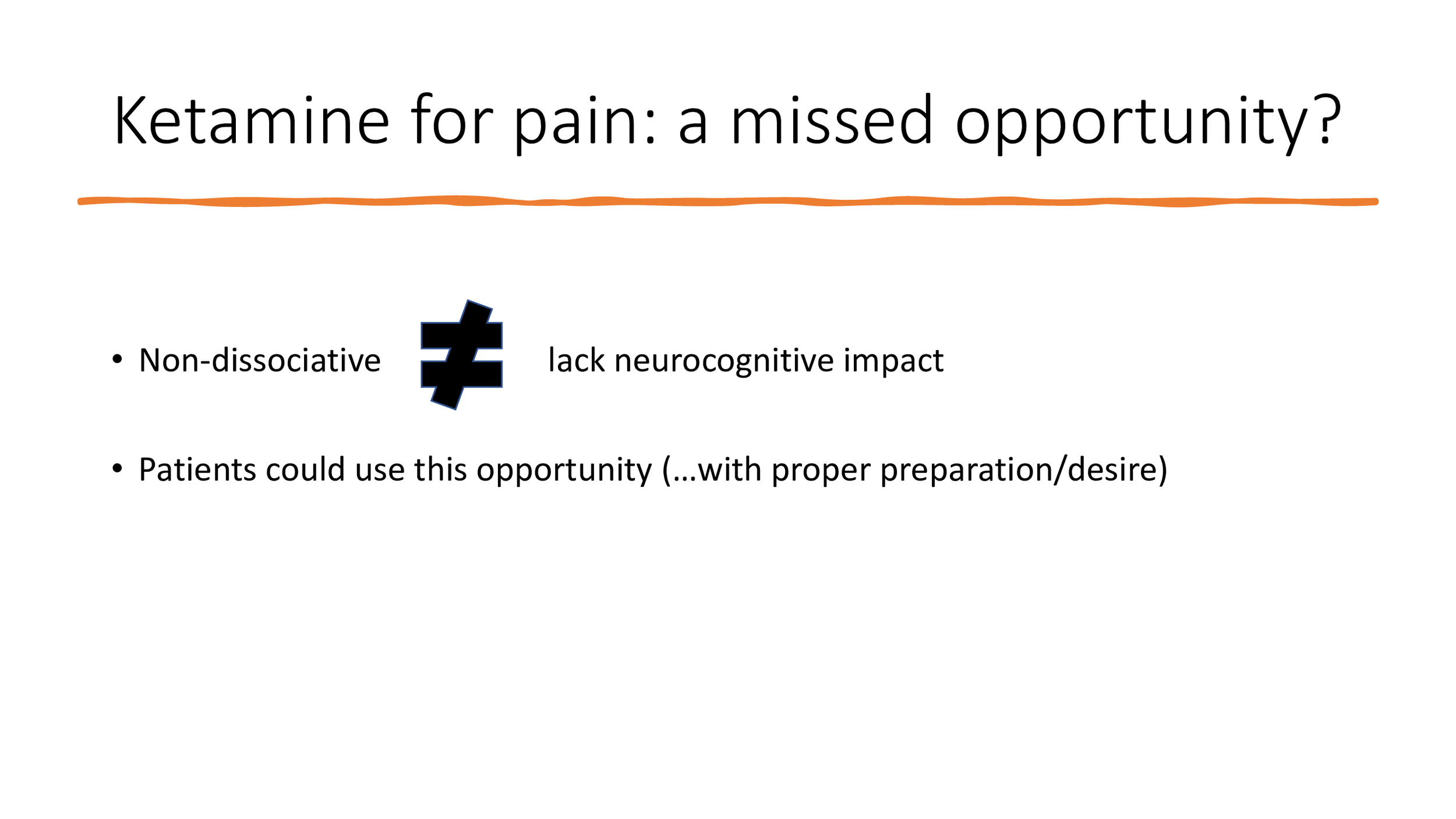 Ketamine for pain: a missed opportunity?

• Non-dissociative $\neq$ lack neurocognitive impact

• Patients could use this opportunity (…with proper preparation/desire)